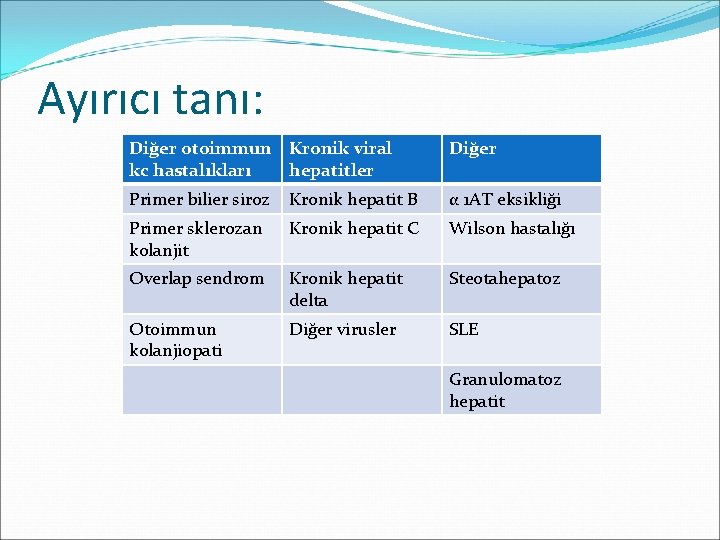 Ayırıcı tanı:

| Diğer otoimmun kc hastalıkları | Kronik viral hepatitler | Diğer |
|---|---|---|
| Primer bilier siroz | Kronik hepatit B | α 1AT eksikliği |
| Primer sklerozan kolanjit | Kronik hepatit C | Wilson hastalığı |
| Overlap sendrom | Kronik hepatit delta | Steotahepatoz |
| Otoimmun kolanjiopati | Diğer virusler | SLE |
| | | Granulomatoz hepatit |